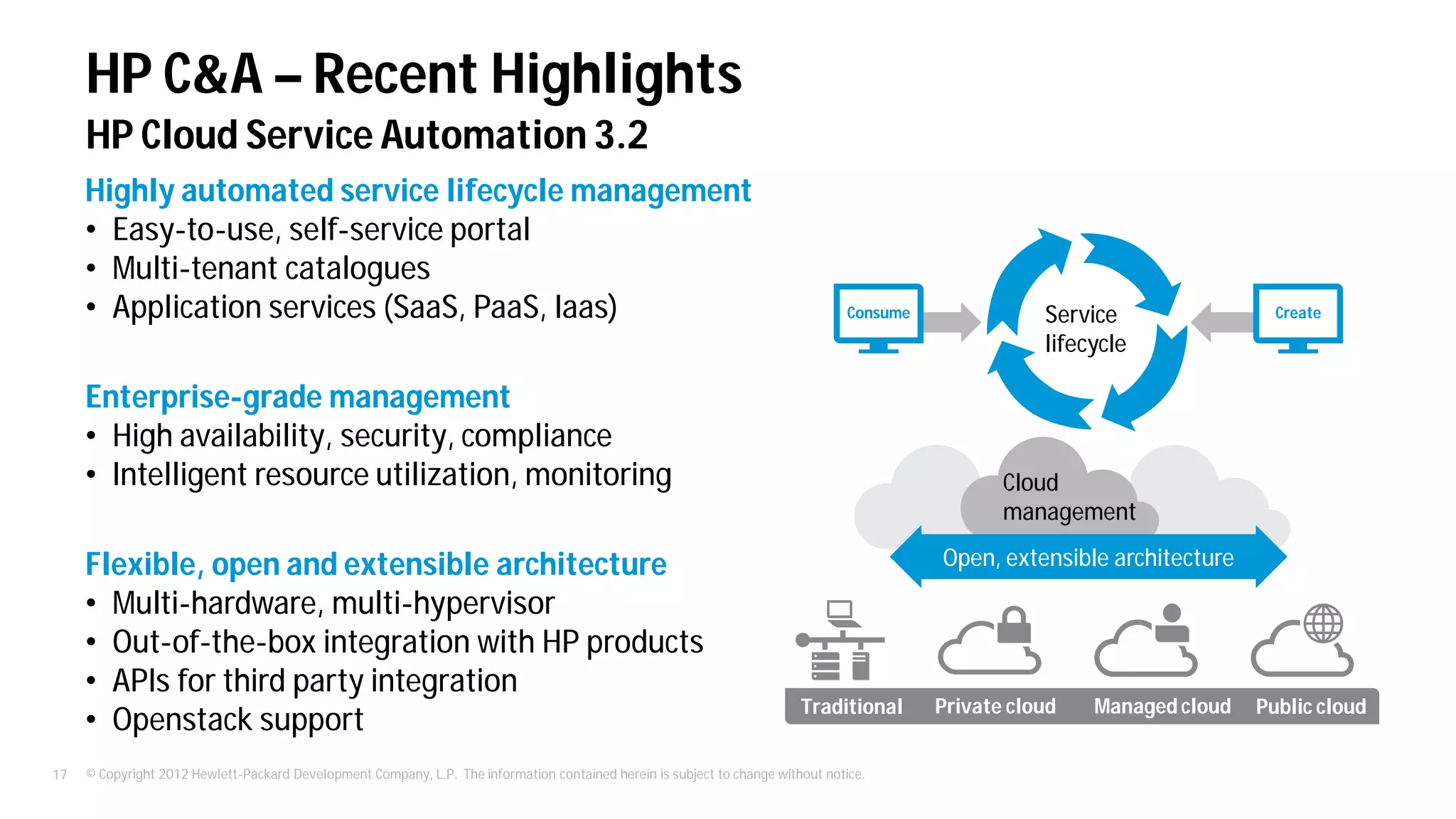 HP C&A – Recent Highlights
HP Cloud Service Automation 3.2

Highly automated service lifecycle management
• Easy-to-use, self-service portal
• Multi-tenant catalogues
• Application services (SaaS, PaaS, Iaas)

Enterprise-grade management
• High availability, security, compliance
• Intelligent resource utilization, monitoring

Flexible, open and extensible architecture
• Multi-hardware, multi-hypervisor
• Out-of-the-box integration with HP products
• APIs for third party integration
• Openstack support

Consume
Service lifecycle
Create
Cloud management
Open, extensible architecture
Traditional
Private cloud
Managed cloud
Public cloud

17 © Copyright 2012 Hewlett-Packard Development Company, L.P. The information contained herein is subject to change without notice.